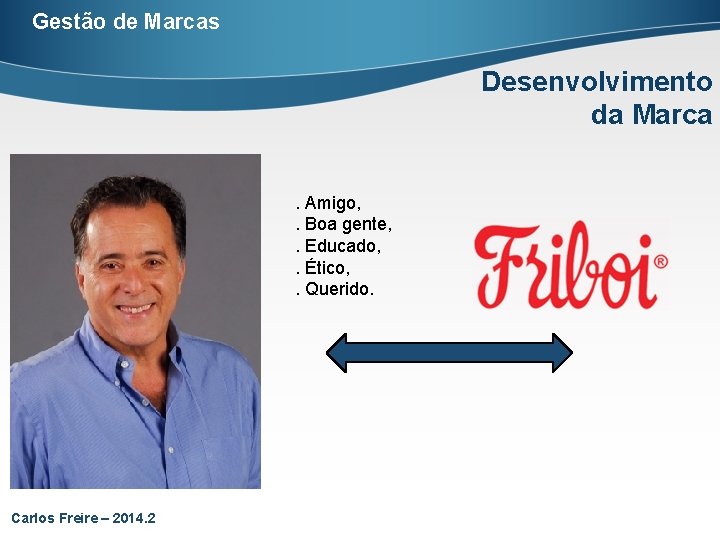 Gestão de Marcas

Desenvolvimento da Marca

. Amigo,
. Boa gente,
. Educado,
. Ético,
. Querido.

Friboi®

Carlos Freire – 2014.2